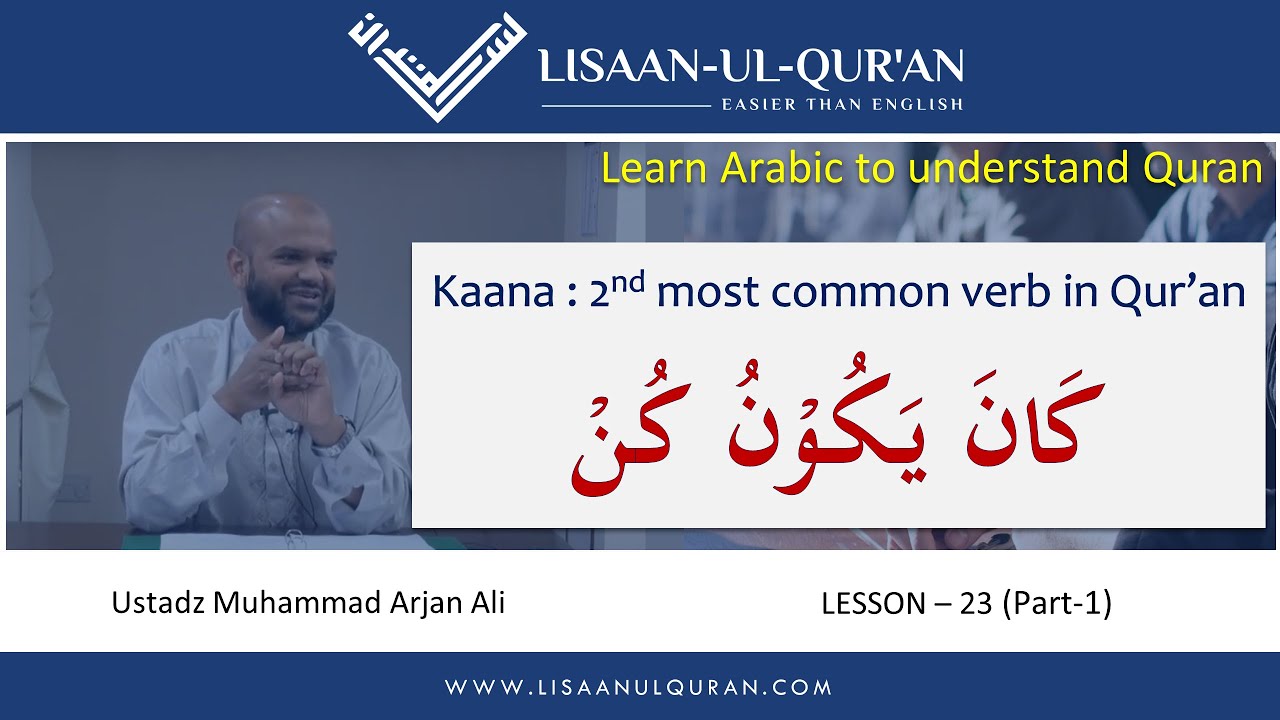 LISAAN-UL-QUR'AN
EASIER THAN ENGLISH

Learn Arabic to understand Quran

Kaana : 2$^{nd}$ most common verb in Qur'an

كَانَ يَكُوْنُ كُنْ

Ustadz Muhammad Arjan Ali

LESSON – 23 (Part-1)

WWW.LISAANULQURAN.COM